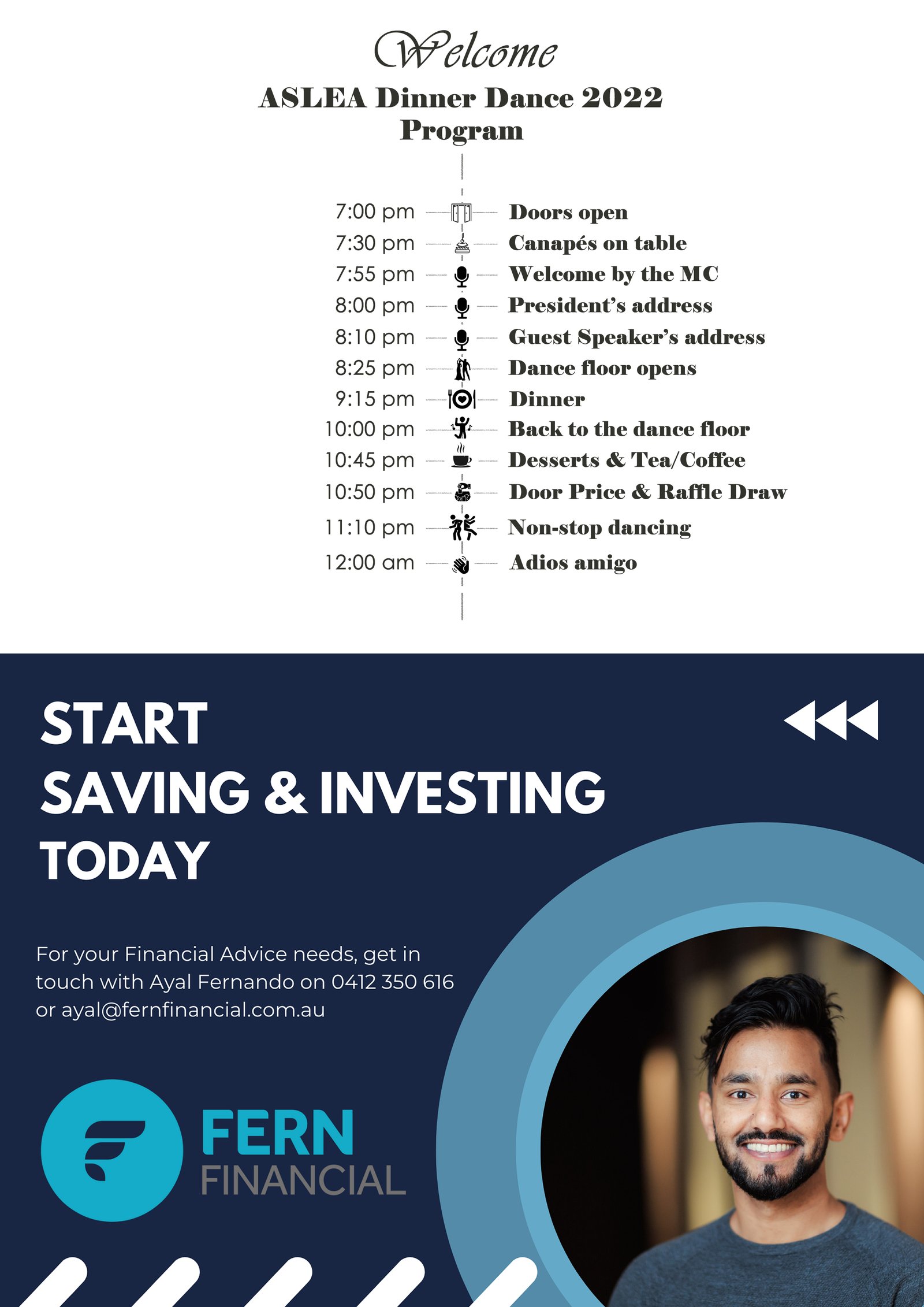 Welcome
ASLEA Dinner Dance 2022
Program

7:00 pm Doors open
7:30 pm Canapés on table
7:55 pm Welcome by the MC
8:00 pm President's address
8:10 pm Guest Speaker's address
8:25 pm Dance floor opens
9:15 pm Dinner
10:00 pm Back to the dance floor
10:45 pm Desserts & Tea/Coffee
10:50 pm Door Price & Raffle Draw
11:10 pm Non-stop dancing
12:00 am Adios amigo

START
SAVING & INVESTING
TODAY

For your Financial Advice needs, get in touch with Ayal Fernando on 0412 350 616 or ayal@fernfinancial.com.au

FERN
FINANCIAL